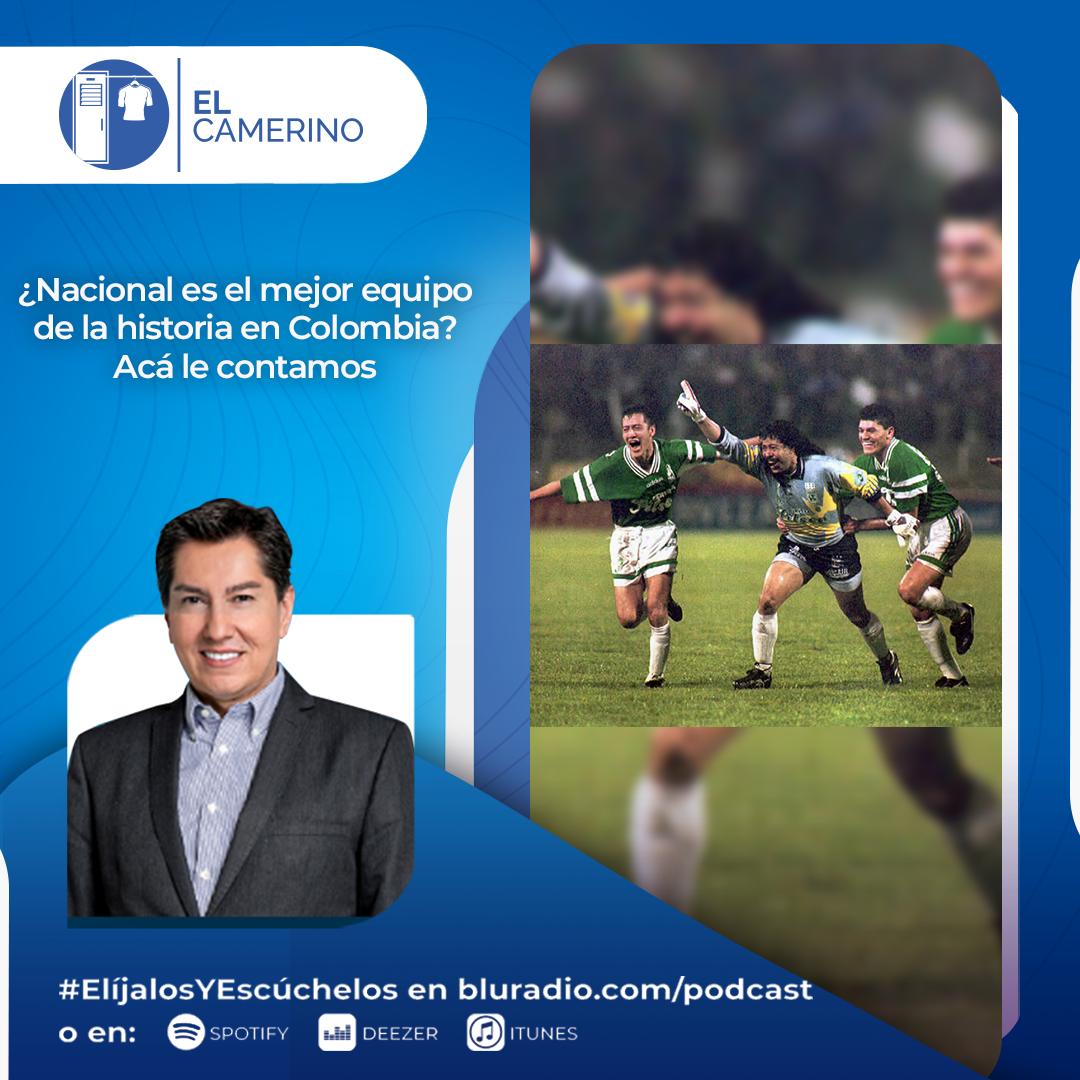 EL CAMERINO

¿Nacional es el mejor equipo de la historia en Colombia? Acá le contamos

#ElíjalosYEscúchelos en bluradio.com/podcast
o en: SPOTIFY DEEZER ITUNES